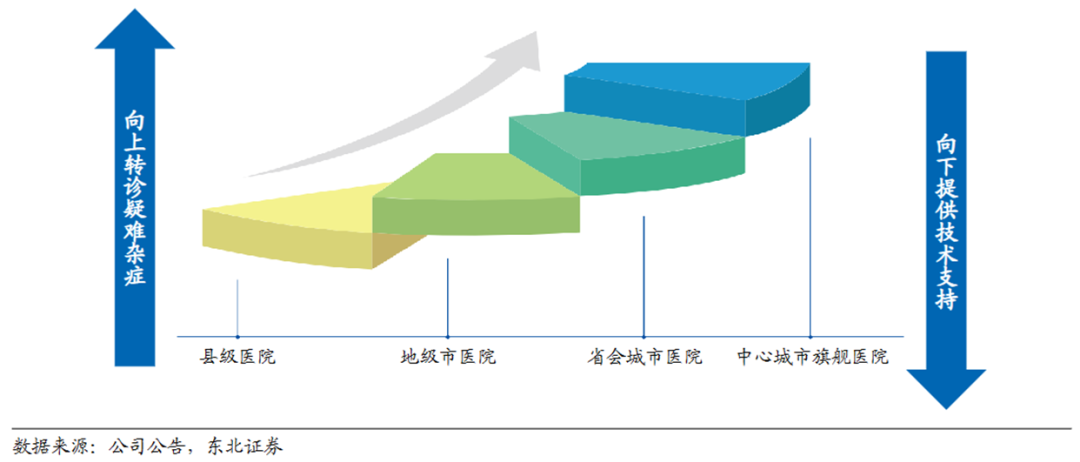 向上转诊疑难杂症

向下提供技术支持

县级医院

地级市医院

省会城市医院

中心城市旗舰医院

数据来源：公司公告，东北证券